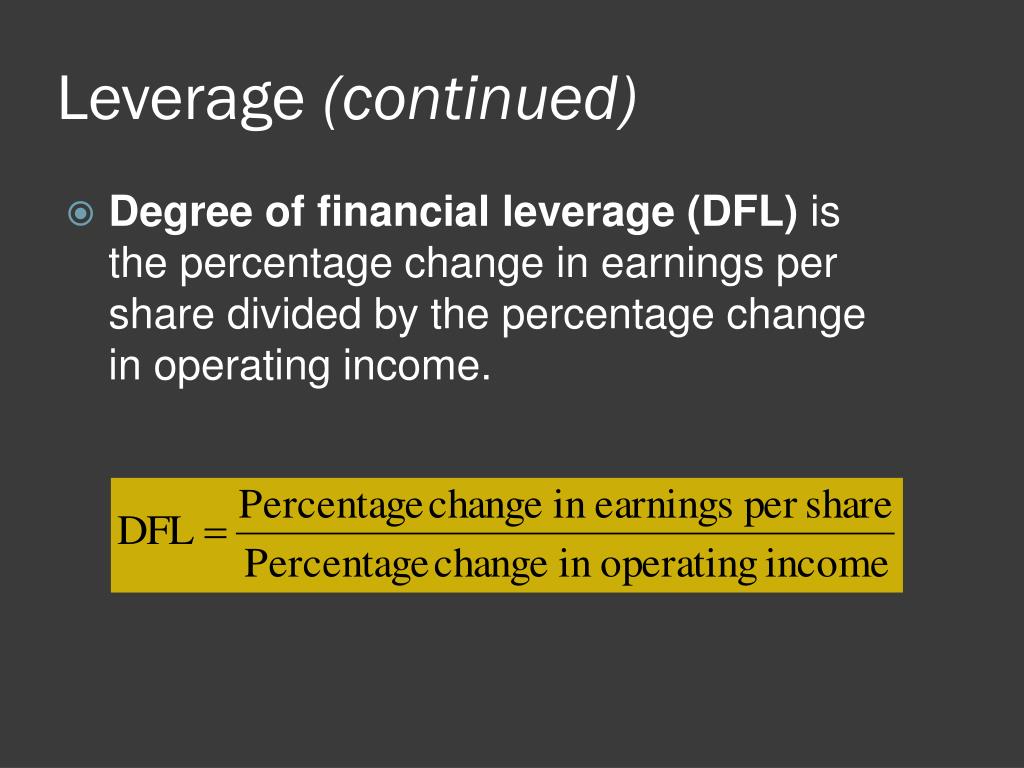 Leverage (continued)

Degree of financial leverage (DFL) is the percentage change in earnings per share divided by the percentage change in operating income.

$\text{DFL} = \frac{\text{Percentage change in earnings per share}}{\text{Percentage change in operating income}}$